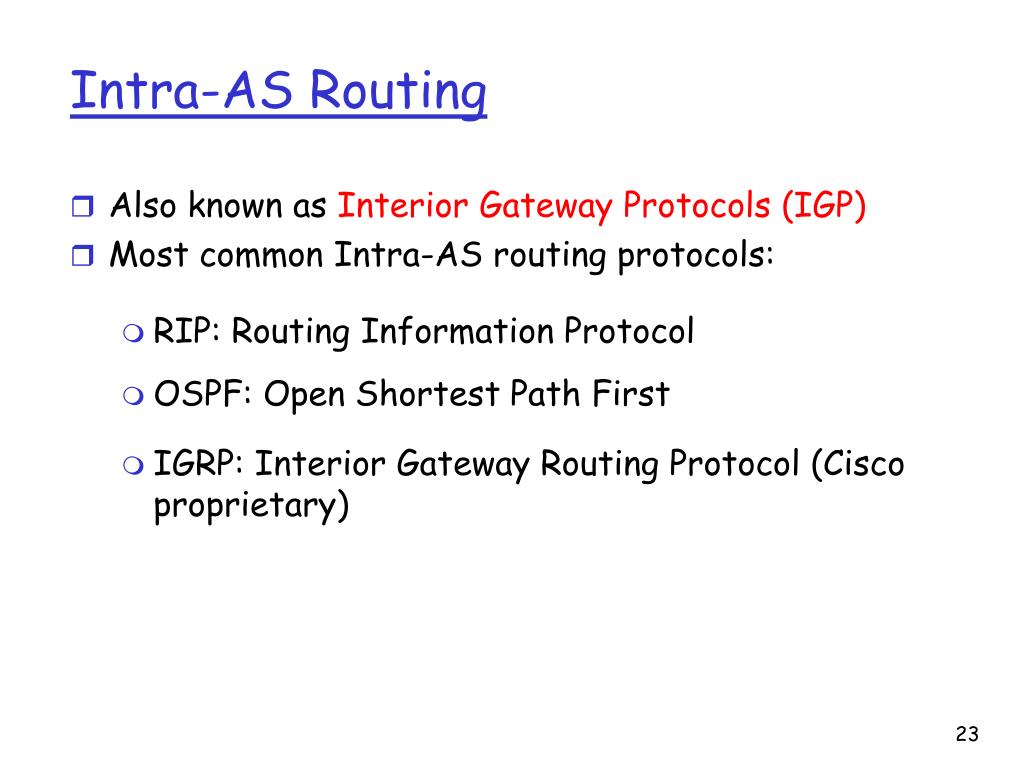 Intra-AS Routing

Also known as Interior Gateway Protocols (IGP)
Most common Intra-AS routing protocols:

RIP: Routing Information Protocol

OSPF: Open Shortest Path First

IGRP: Interior Gateway Routing Protocol (Cisco proprietary)

23